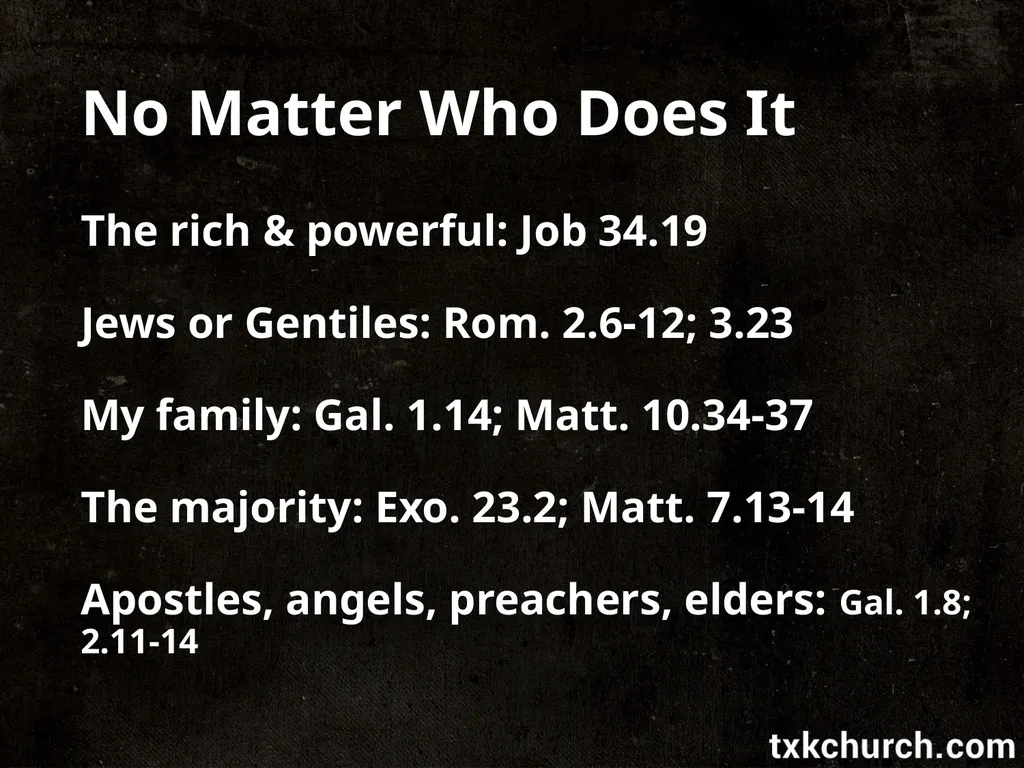 No Matter Who Does It

The rich & powerful: Job 34.19

Jews or Gentiles: Rom. 2.6-12; 3.23

My family: Gal. 1.14; Matt. 10.34-37

The majority: Exo. 23.2; Matt. 7.13-14

Apostles, angels, preachers, elders: Gal. 1.8; 2.11-14

txkchurch.com